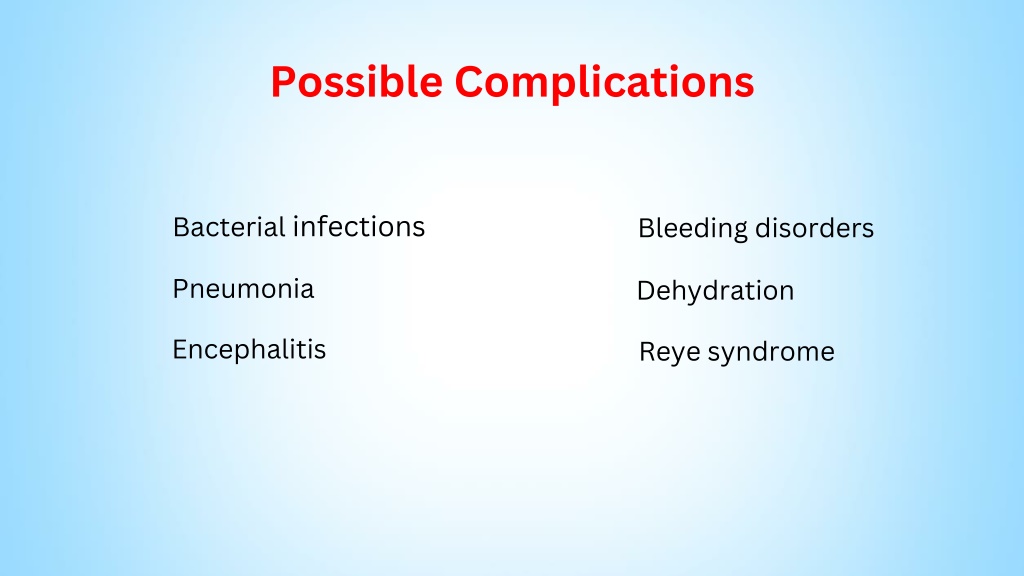 Possible Complications

Bacterial infections

Pneumonia

Encephalitis

Bleeding disorders

Dehydration

Reye syndrome